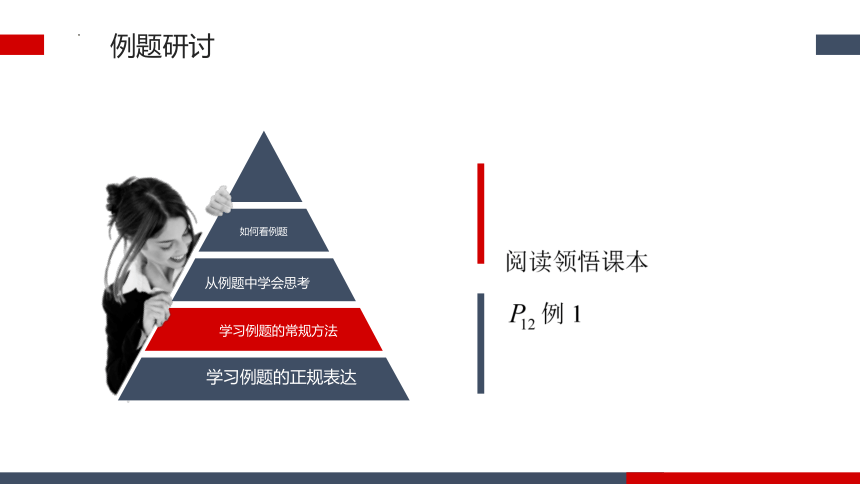 例题研讨

如何看例题

从例题中学会思考

学习例题的常规方法

学习例题的正规表达

阅读领悟课本

$P_{12}$ 例 1